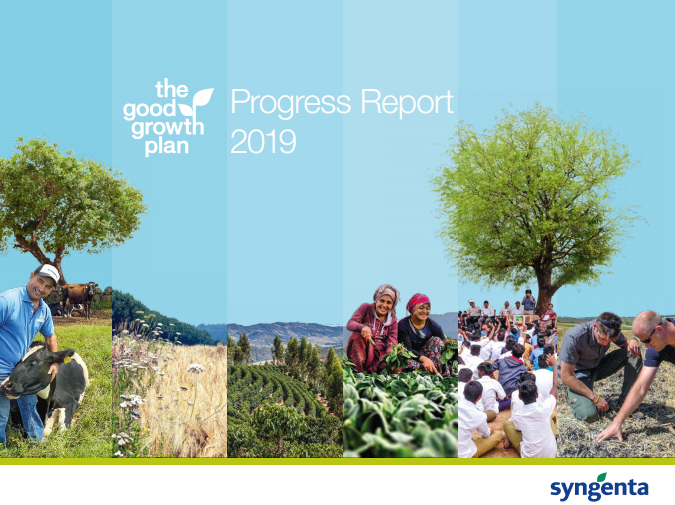 the good growth plan

Progress Report 2019

syngenta